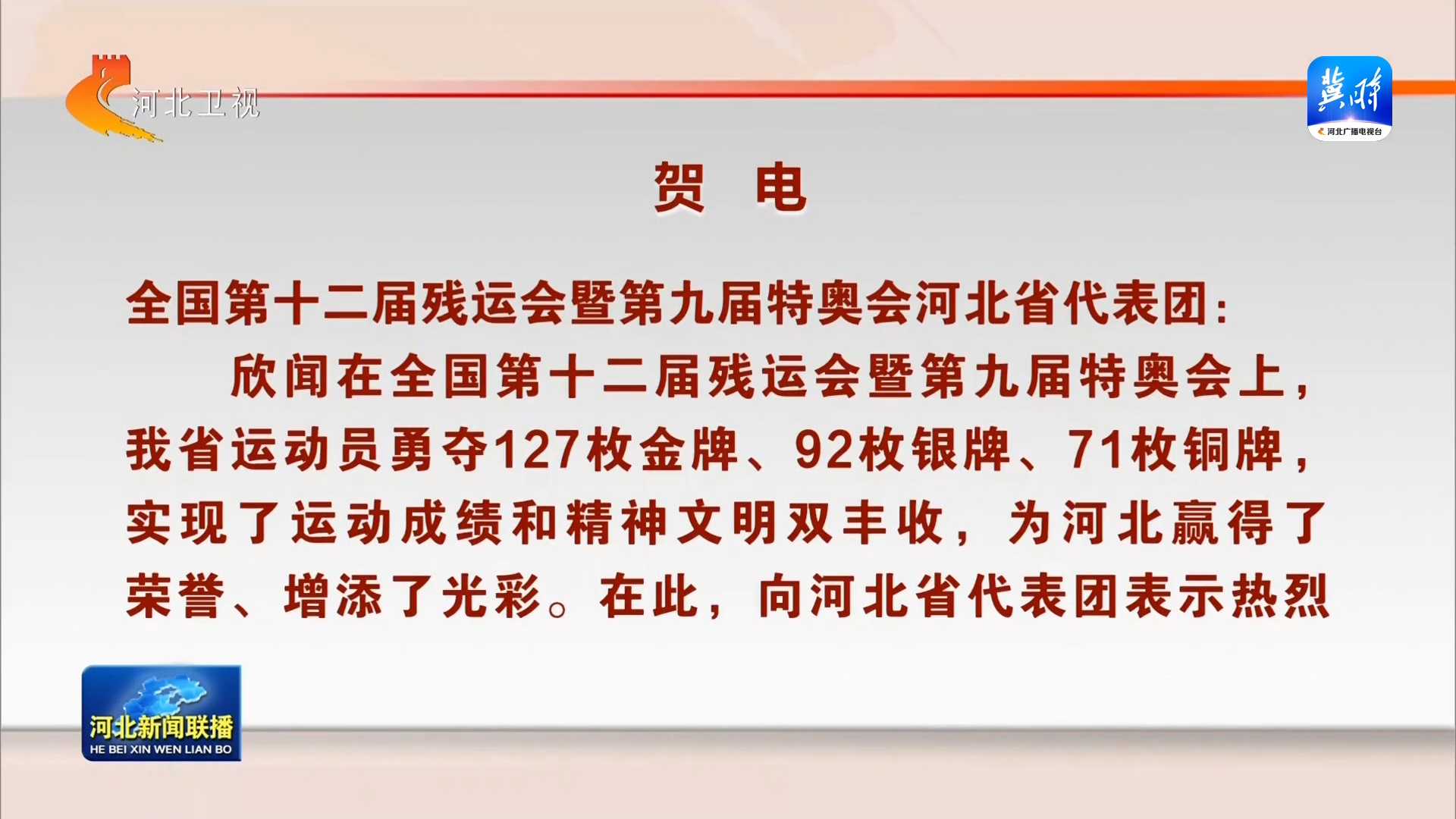 河北卫视

冀时
河北广播电视台

贺 电

全国第十二届残运会暨第九届特奥会河北省代表团：

欣闻在全国第十二届残运会暨第九届特奥会上，我省运动员勇夺127枚金牌、92枚银牌、71枚铜牌，实现了运动成绩和精神文明双丰收，为河北赢得了荣誉、增添了光彩。在此，向河北省代表团表示热烈

河北新闻联播
HE BEI XIN WEN LIAN BO